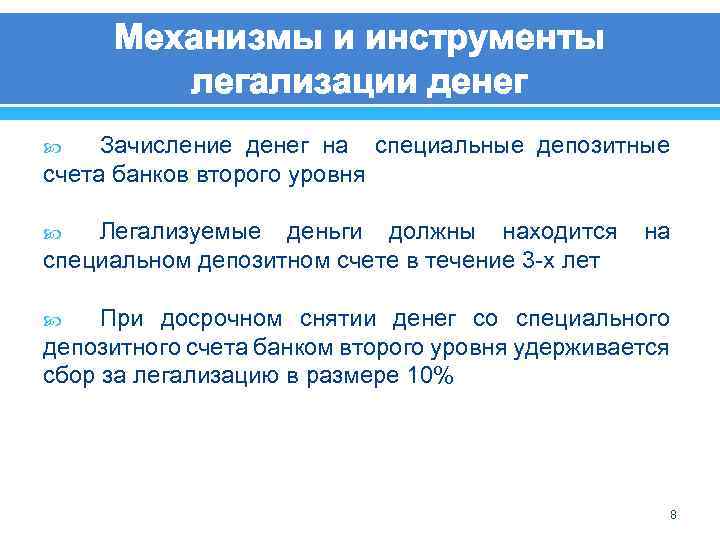 Механизмы и инструменты легализации денег

Зачисление денег на специальные депозитные счета банков второго уровня

Легализуемые деньги должны находится на специальном депозитном счете в течение 3-х лет

При досрочном снятии денег со специального депозитного счета банком второго уровня удерживается сбор за легализацию в размере 10%

8